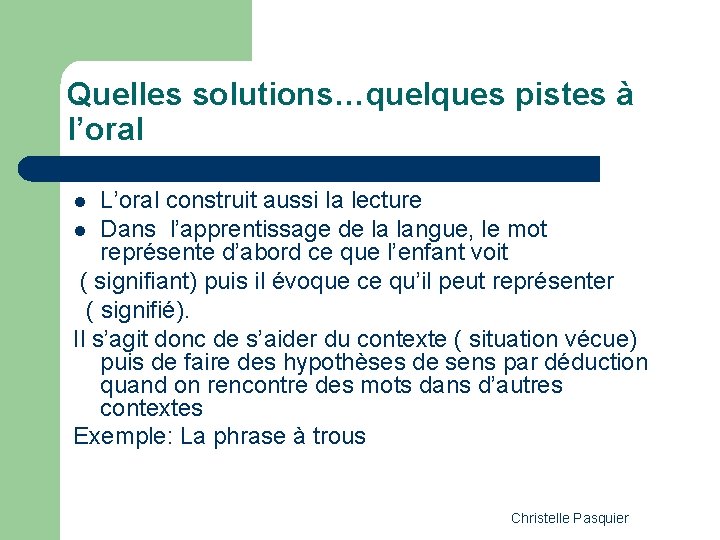 Quelles solutions…quelques pistes à l’oral

- L’oral construit aussi la lecture
- Dans l’apprentissage de la langue, le mot représente d’abord ce que l’enfant voit

( signifiant) puis il évoque ce qu’il peut représenter ( signifié).

Il s’agit donc de s’aider du contexte ( situation vécue) puis de faire des hypothèses de sens par déduction quand on rencontre des mots dans d’autres contextes

Exemple: La phrase à trous

Christelle Pasquier